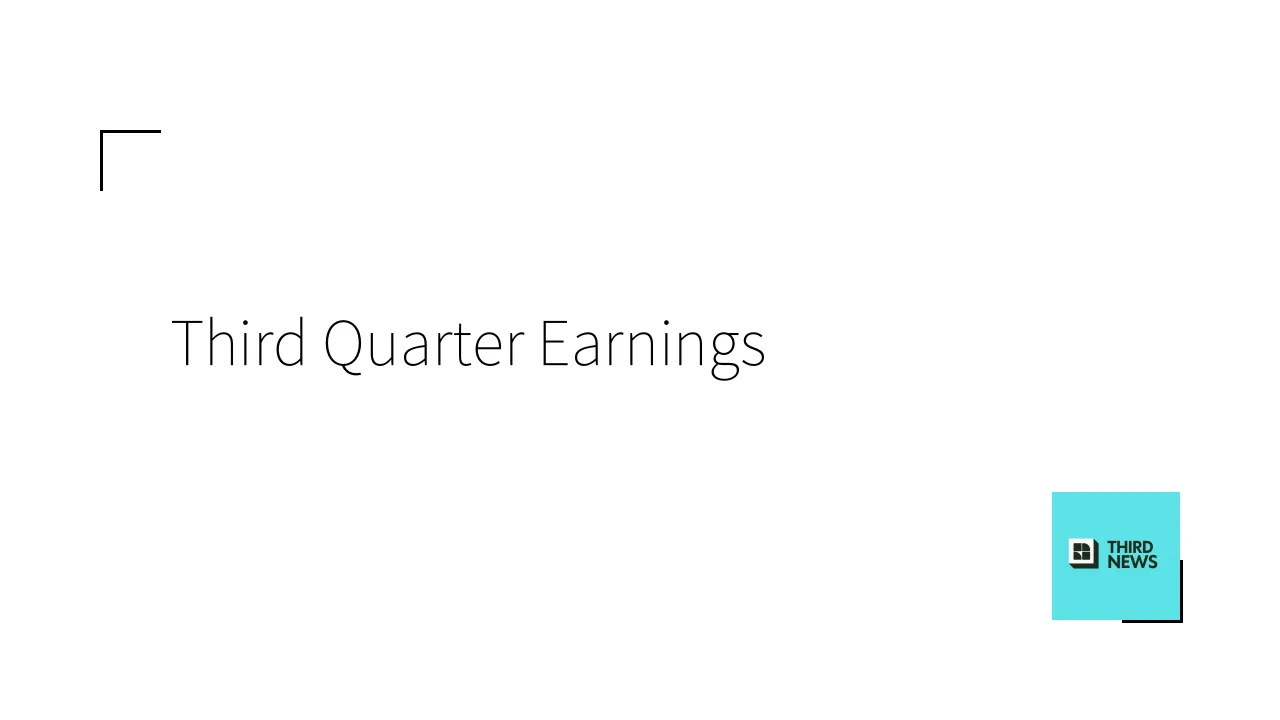 Third Quarter Earnings

THIRD NEWS